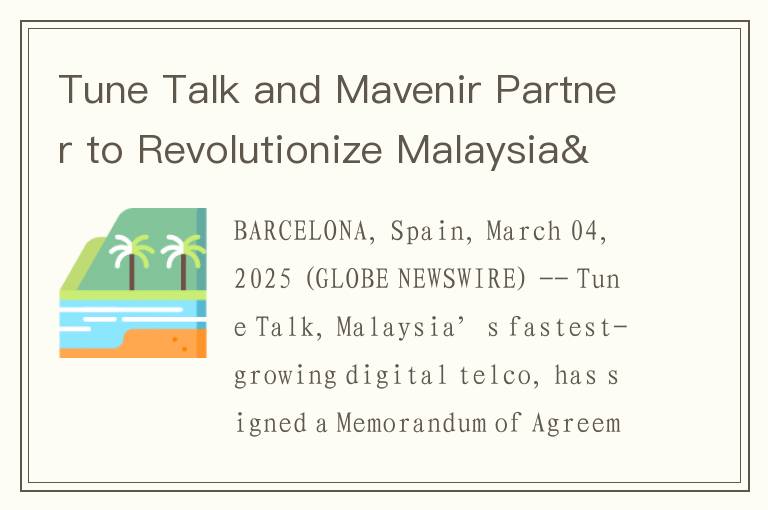 Tune Talk and Mavenir Partner to Revolutionize Malaysia&

BARCELONA, Spain, March 04, 2025 (GLOBE NEWSWIRE) -- Tune Talk, Malaysia’s fastest-growing digital telco, has signed a Memorandum of Agreem